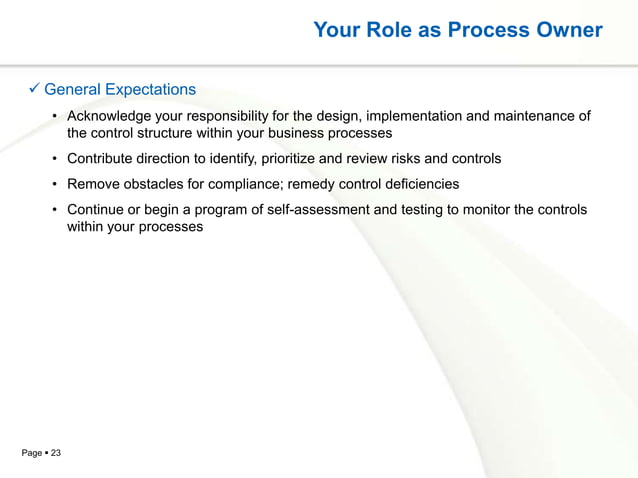 Your Role as Process Owner

✓ General Expectations

• Acknowledge your responsibility for the design, implementation and maintenance of the control structure within your business processes

• Contribute direction to identify, prioritize and review risks and controls

• Remove obstacles for compliance; remedy control deficiencies

• Continue or begin a program of self-assessment and testing to monitor the controls within your processes

Page ▪ 23